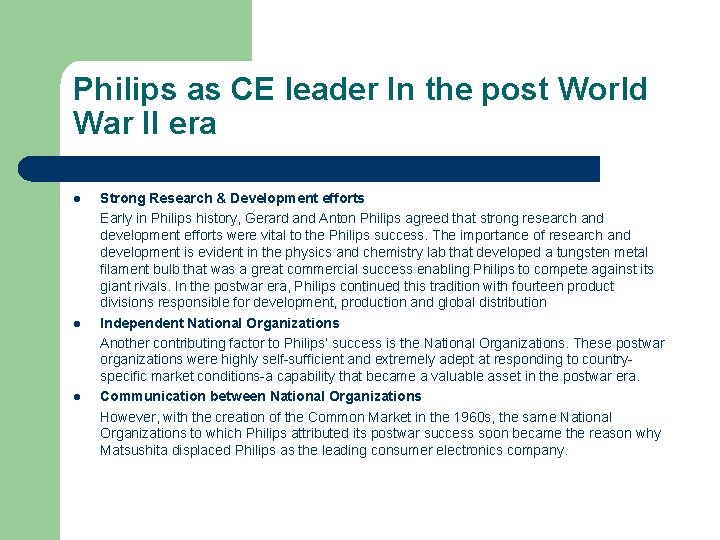 Philips as CE leader In the post World War II era

• Strong Research & Development efforts

Early in Philips history, Gerard and Anton Philips agreed that strong research and development efforts were vital to the Philips success. The importance of research and development is evident in the physics and chemistry lab that developed a tungsten metal filament bulb that was a great commercial success enabling Philips to compete against its giant rivals. In the postwar era, Philips continued this tradition with fourteen product divisions responsible for development, production and global distribution

• Independent National Organizations

Another contributing factor to Philips' success is the National Organizations. These postwar organizations were highly self-sufficient and extremely adept at responding to country-specific market conditions-a capability that became a valuable asset in the postwar era.

• Communication between National Organizations

However, with the creation of the Common Market in the 1960s, the same National Organizations to which Philips attributed its postwar success soon became the reason why Matsushita displaced Philips as the leading consumer electronics company.